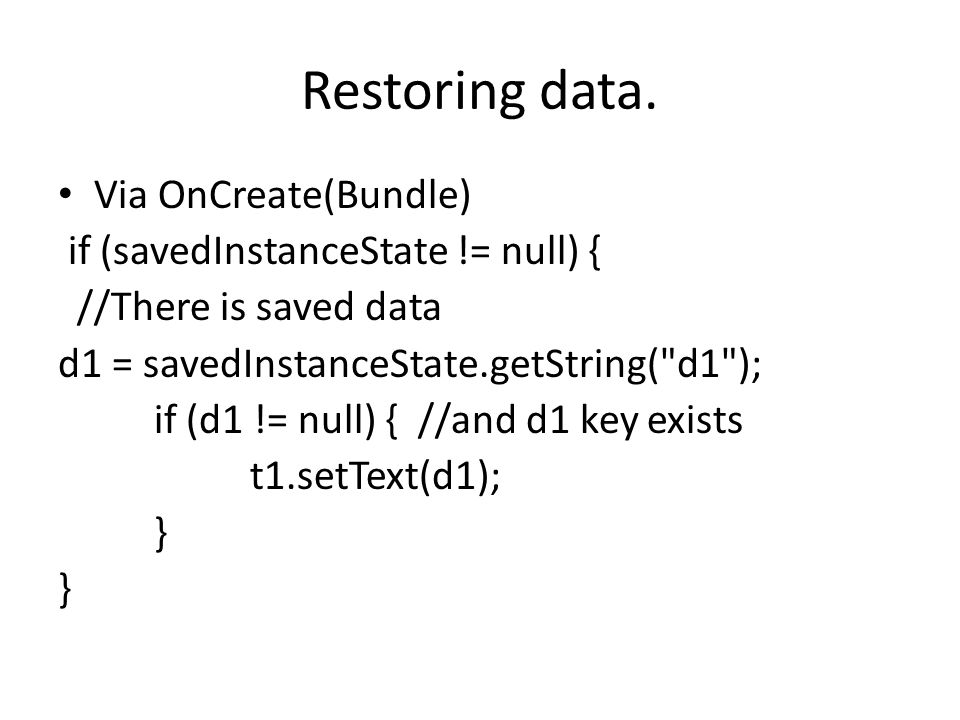 Restoring data.

• Via OnCreate(Bundle)
if (savedInstanceState != null) {
//There is saved data
d1 = savedInstanceState.getString("d1");
if (d1 != null) { //and d1 key exists
t1.setText(d1);
}
}